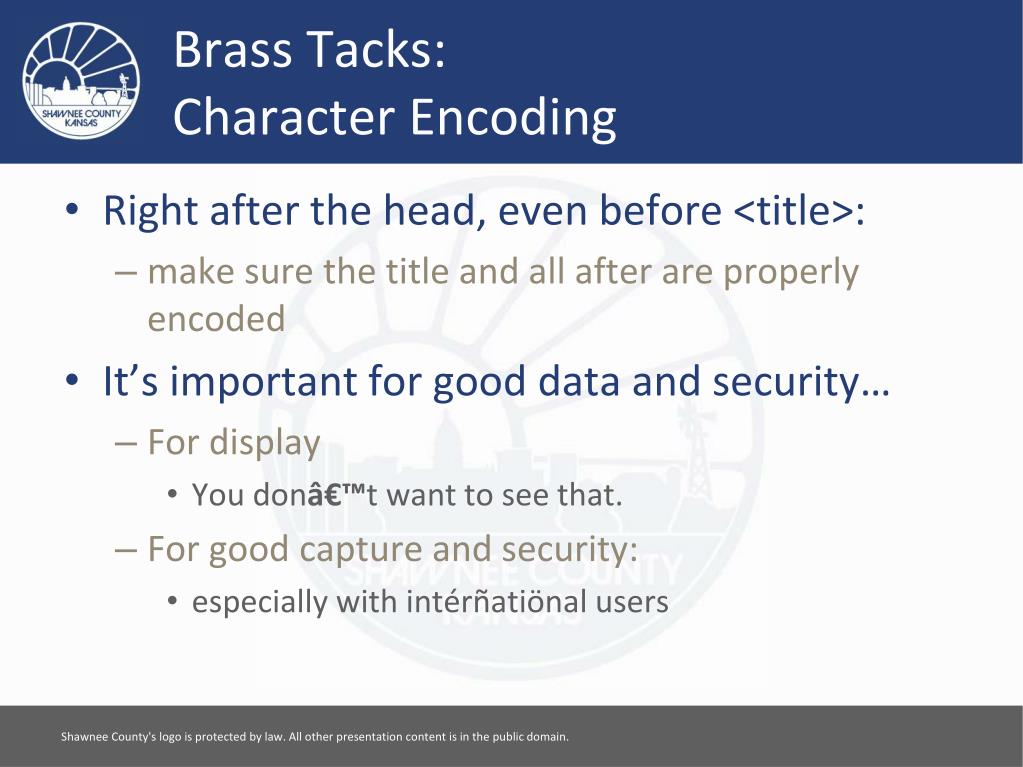 SHAWNEE COUNTY KANSAS

Brass Tacks:
Character Encoding

• Right after the head, even before <title>:
– make sure the title and all after are properly encoded
• It’s important for good data and security…
– For display
• You donâ€™t want to see that.
– For good capture and security:
• especially with intérñatiönal users

SHAWNEE COUNTY KANSAS

Shawnee County's logo is protected by law. All other presentation content is in the public domain.